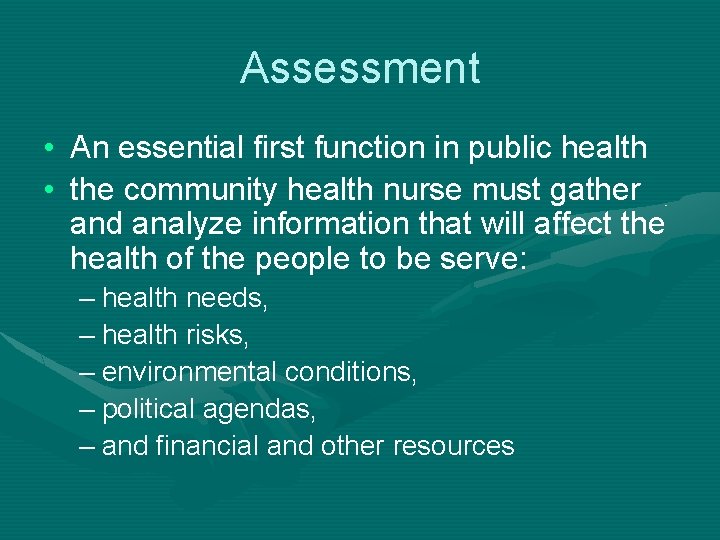 Assessment

• An essential first function in public health
• the community health nurse must gather and analyze information that will affect the health of the people to be serve:
– health needs,
– health risks,
– environmental conditions,
– political agendas,
– and financial and other resources